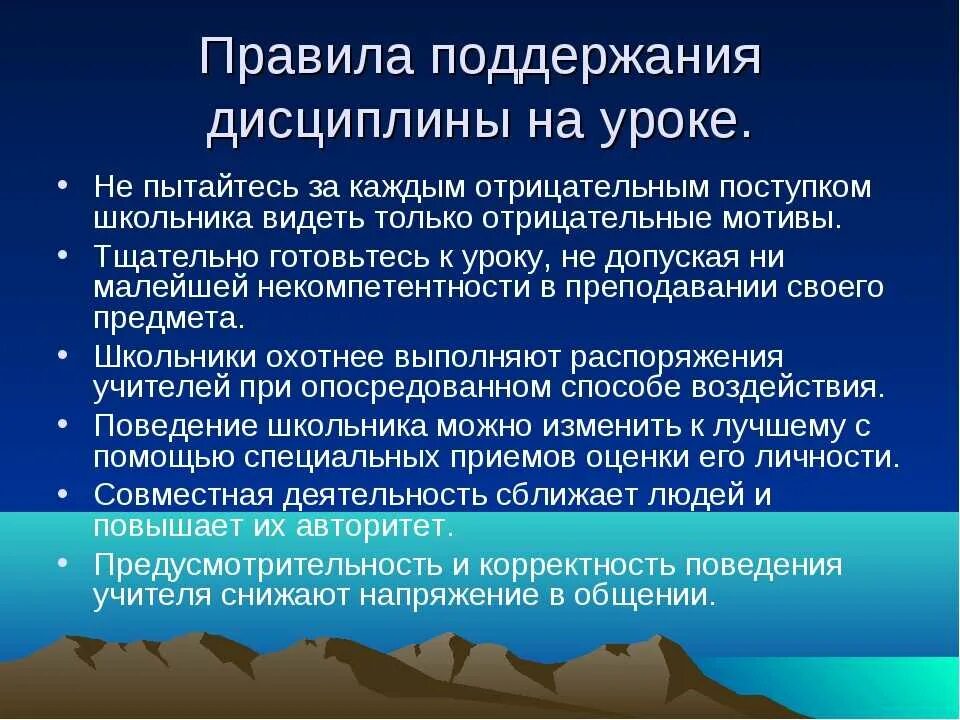 Правила поддержания дисциплины на уроке.

• Не пытайтесь за каждым отрицательным поступком школьника видеть только отрицательные мотивы.
• Тщательно готовьтесь к уроку, не допуская ни малейшей некомпетентности в преподавании своего предмета.
• Школьники охотнее выполняют распоряжения учителей при опосредованном способе воздействия.
• Поведение школьника можно изменить к лучшему с помощью специальных приемов оценки его личности.
• Совместная деятельность сближает людей и повышает их авторитет.
• Предусмотрительность и корректность поведения учителя снижают напряжение в общении.